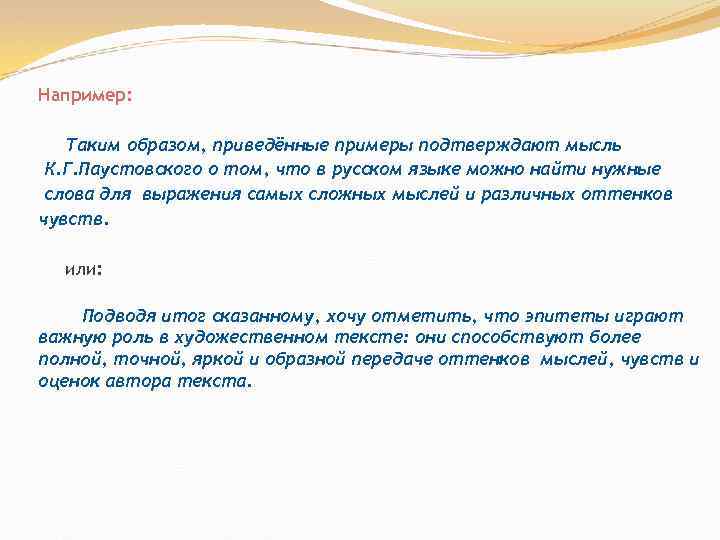 Например:

Таким образом, приведённые примеры подтверждают мысль К.Г.Паустовского о том, что в русском языке можно найти нужные слова для выражения самых сложных мыслей и различных оттенков чувств.

или:

Подводя итог сказанному, хочу отметить, что эпитеты играют важную роль в художественном тексте: они способствуют более полной, точной, яркой и образной передаче оттенков мыслей, чувств и оценок автора текста.